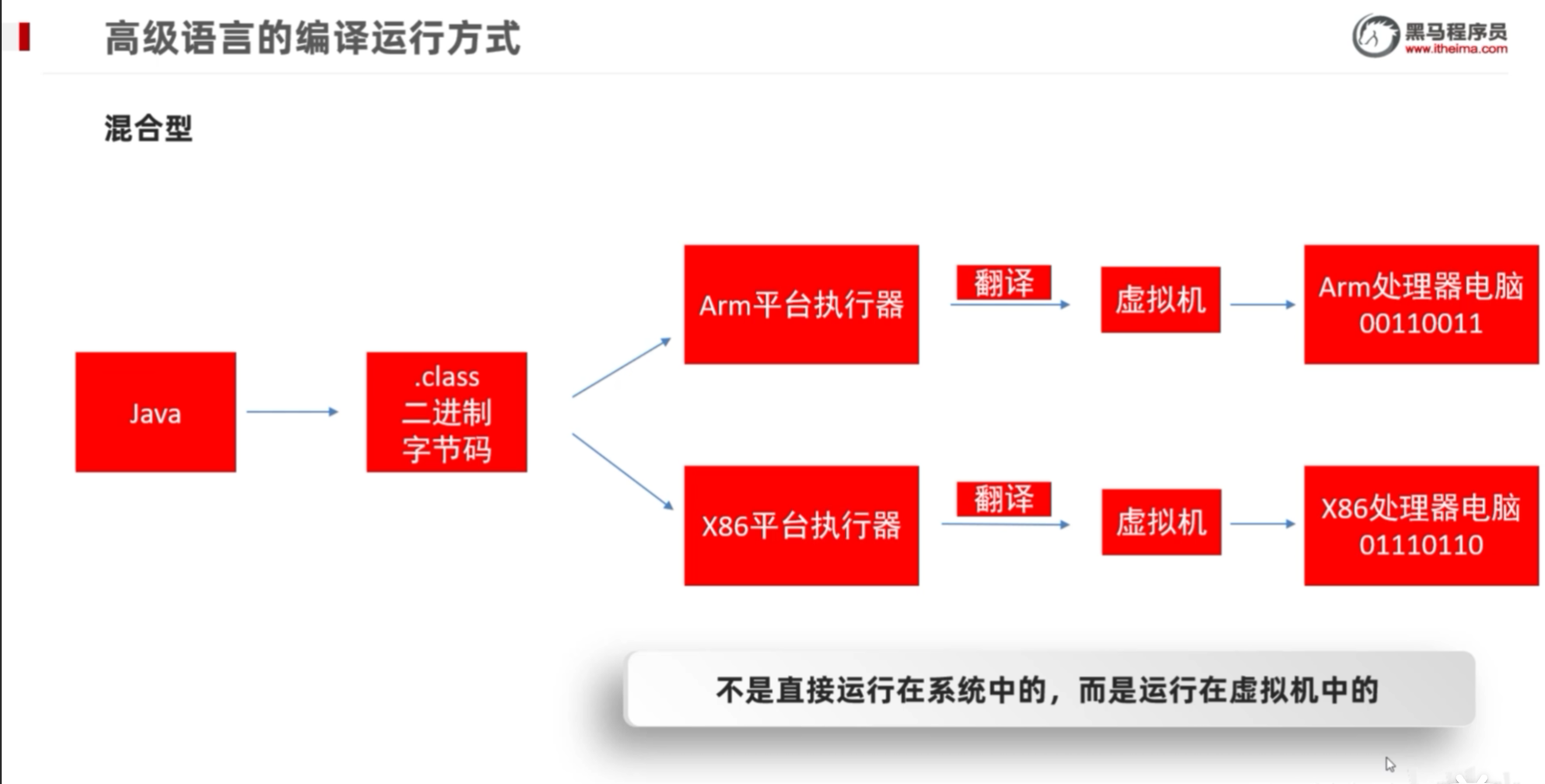 高级语言的编译运行方式

黑马程序员
www.itheima.com

混合型

Java

.class
二进制
字节码

Arm平台执行器

翻译

虚拟机

Arm处理器电脑
00110011

X86平台执行器

翻译

虚拟机

X86处理器电脑
01110110

不是直接运行在系统中的，而是运行在虚拟机中的